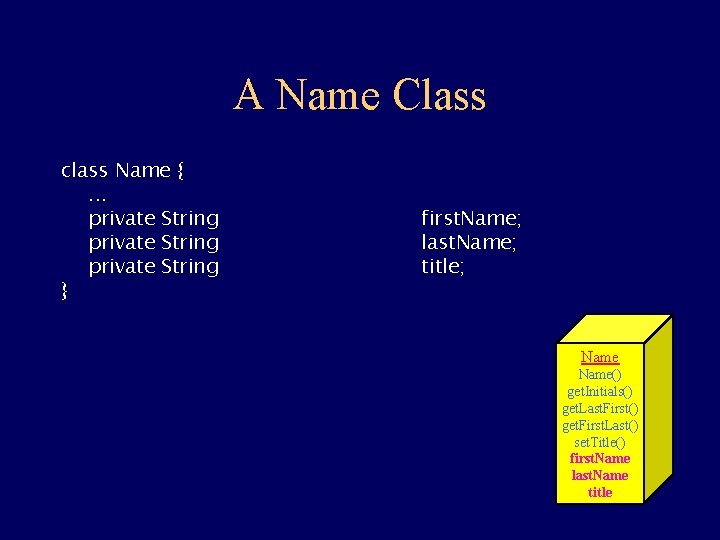 A Name Class

class Name {
…
private String firstName;
private String lastName;
private String title;
}

Name
Name()
getInitials()
getLastFirst()
getFirstLast()
setTitle()
firstName
lastName
title